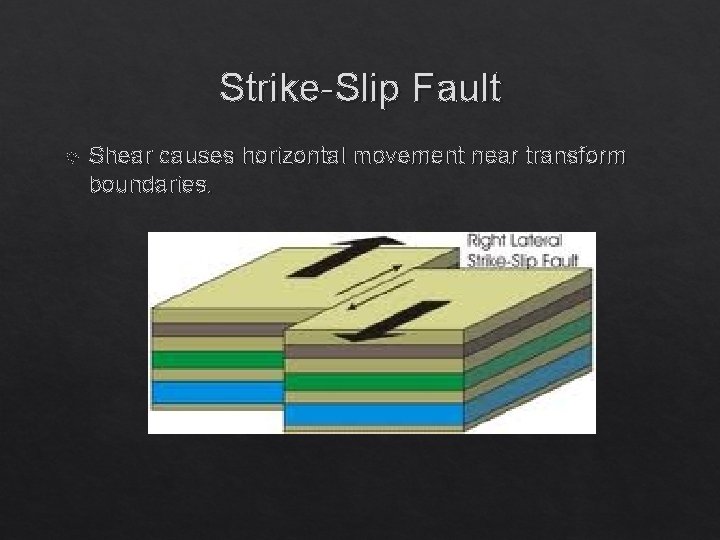 Strike-Slip Fault

Shear causes horizontal movement near transform boundaries.

Right Lateral Strike-Slip Fault